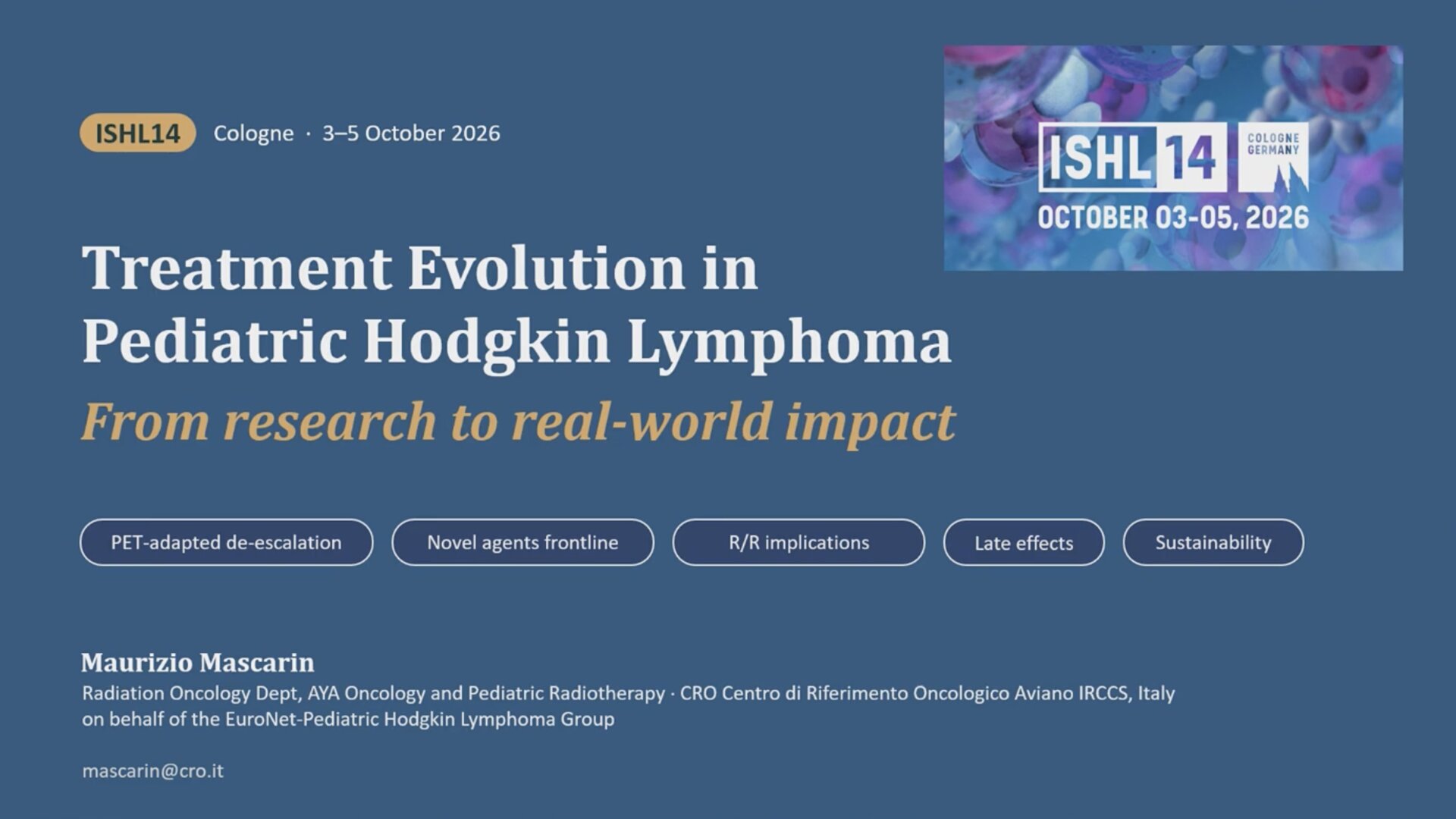 ISHL14 Cologne · 3–5 October 2026

ISHL 14 COLOGNE GERMANY
OCTOBER 03-05, 2026

Treatment Evolution in Pediatric Hodgkin Lymphoma

From research to real-world impact

PET-adapted de-escalation

Novel agents frontline

R/R implications

Late effects

Sustainability

Maurizio Mascarin
Radiation Oncology Dept, AYA Oncology and Pediatric Radiotherapy · CRO Centro di Riferimento Oncologico Aviano IRCCS, Italy
on behalf of the EuroNet-Pediatric Hodgkin Lymphoma Group

mascarin@cro.it